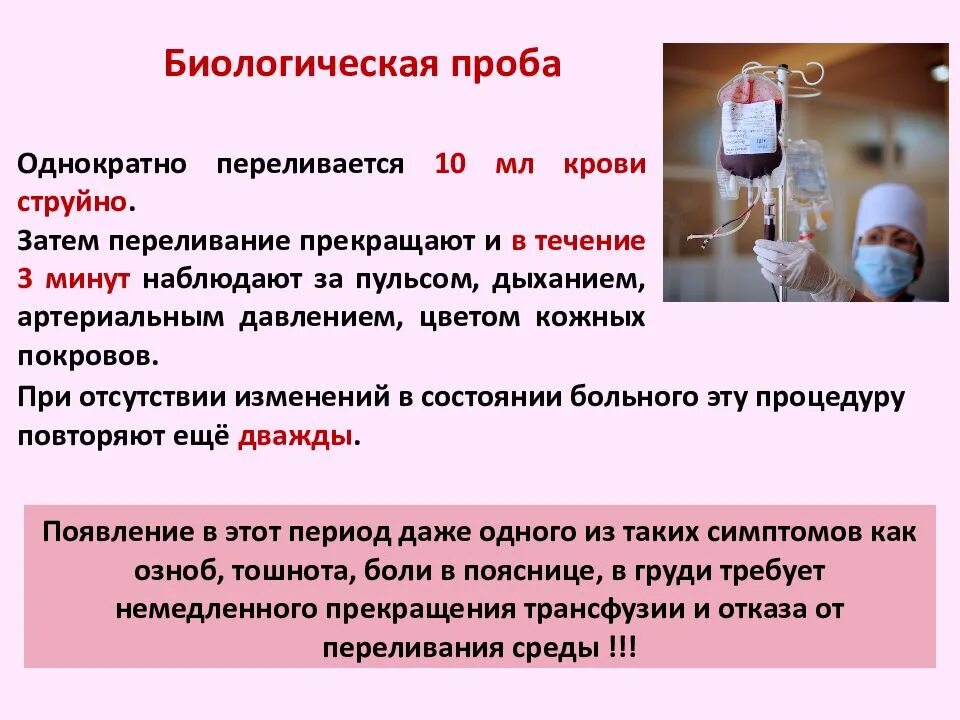 Биологическая проба

Однократно переливается 10 мл крови струйно.

Затем переливание прекращают и в течение 3 минут наблюдают за пульсом, дыханием, артериальным давлением, цветом кожных покровов.

При отсутствии изменений в состоянии больного эту процедуру повторяют ещё дважды.

Появление в этот период даже одного из таких симптомов как озноб, тошнота, боли в пояснице, в груди требует немедленного прекращения трансфузии и отказа от переливания среды !!!